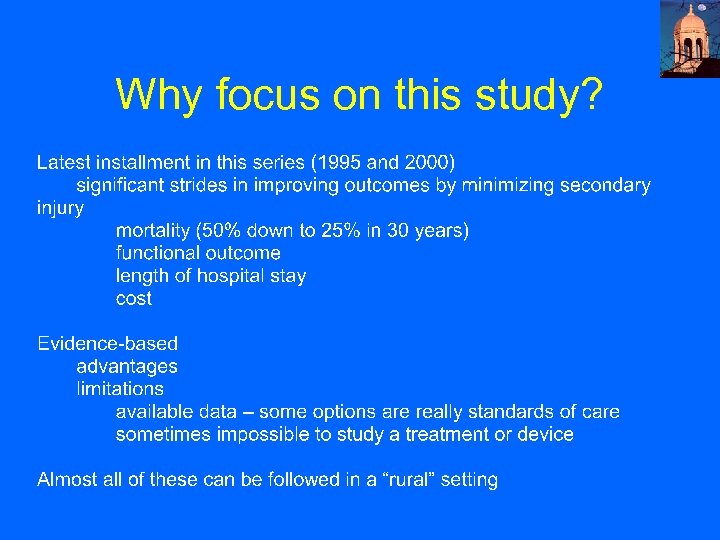 Why focus on this study?

Latest installment in this series (1995 and 2000)

significant strides in improving outcomes by minimizing secondary injury

mortality (50% down to 25% in 30 years)

functional outcome

length of hospital stay

cost

Evidence-based

advantages

limitations

available data – some options are really standards of care

sometimes impossible to study a treatment or device

Almost all of these can be followed in a “rural” setting